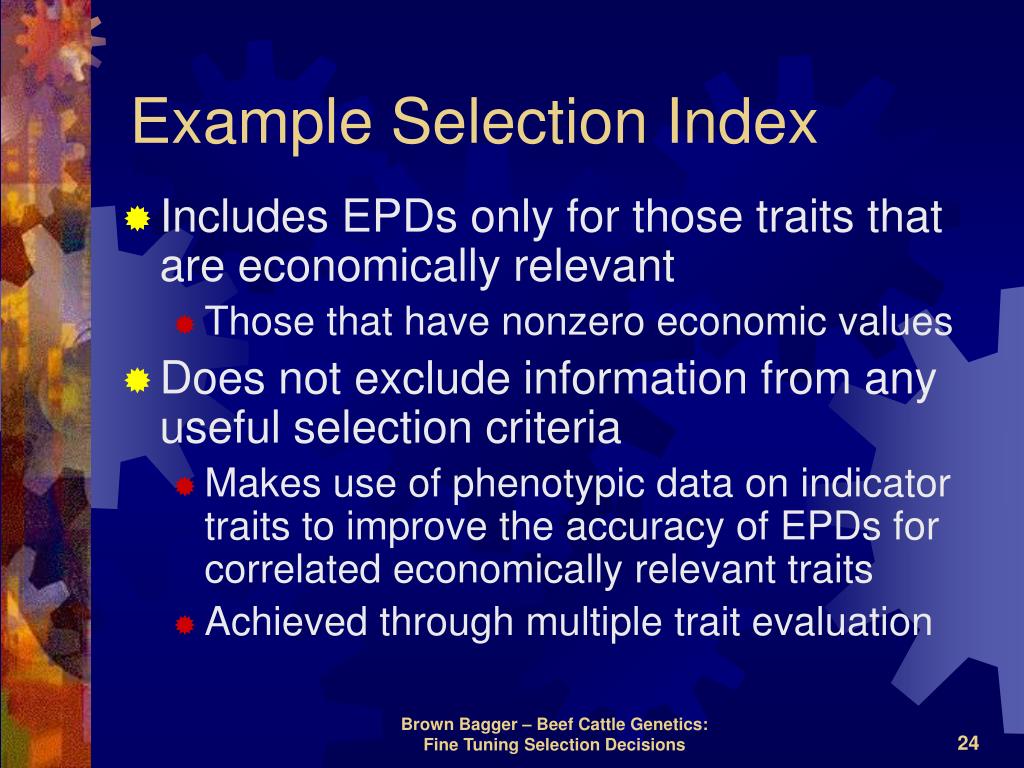 Example Selection Index

Includes EPDs only for those traits that are economically relevant

Those that have nonzero economic values

Does not exclude information from any useful selection criteria

Makes use of phenotypic data on indicator traits to improve the accuracy of EPDs for correlated economically relevant traits

Achieved through multiple trait evaluation

Brown Bagger – Beef Cattle Genetics: Fine Tuning Selection Decisions

24